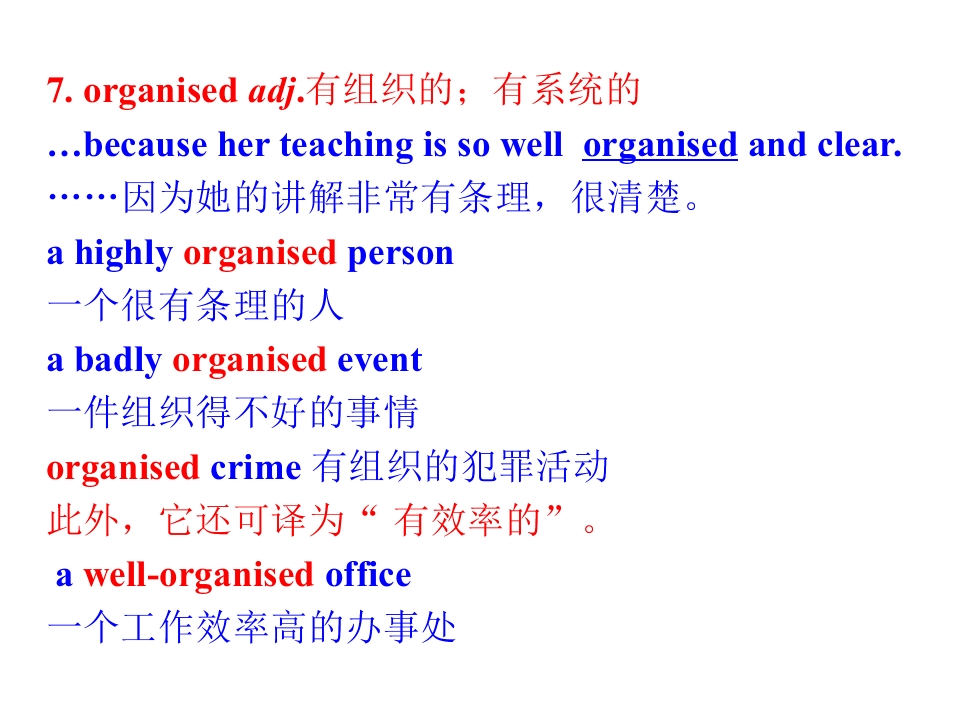 7. organised adj.有组织的；有系统的

…because her teaching is so well organised and clear.

……因为她的讲解非常有条理，很清楚。

a highly organised person

一个很有条理的人

a badly organised event

一件组织得不好的事情

organised crime 有组织的犯罪活动

此外，它还可译为“ 有效率的”。

a well-organised office

一个工作效率高的办事处